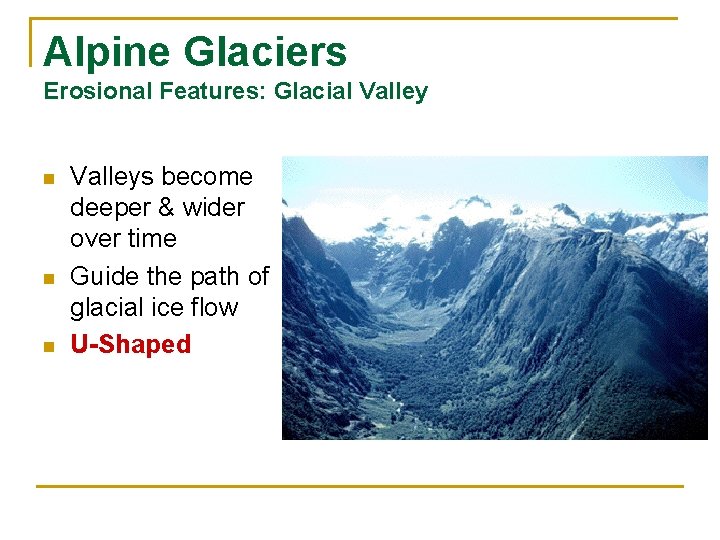 Alpine Glaciers
Erosional Features: Glacial Valley

- Valleys become deeper & wider over time
- Guide the path of glacial ice flow
- U-Shaped